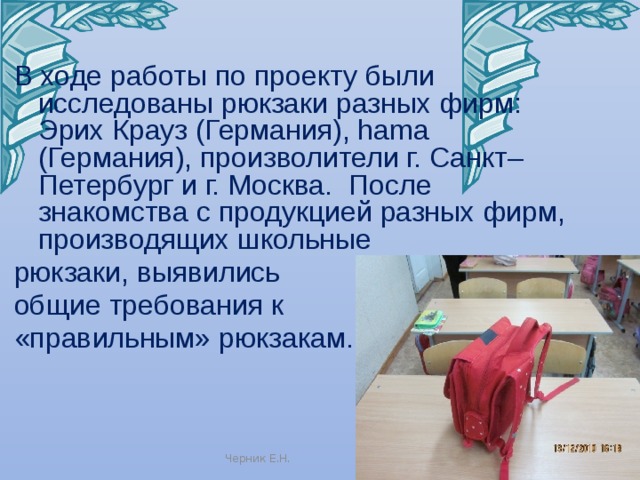 В ходе работы по проекту были исследованы рюкзаки разных фирм: Эрих Крауз (Германия), hama (Германия), произволители г. Санкт–Петербург и г. Москва.  После знакомства с продукцией разных фирм, производящих школьные рюкзаки, выявились общие требования к «правильным» рюкзакам.

Черник Е.Н.

13/12/2013 16:13